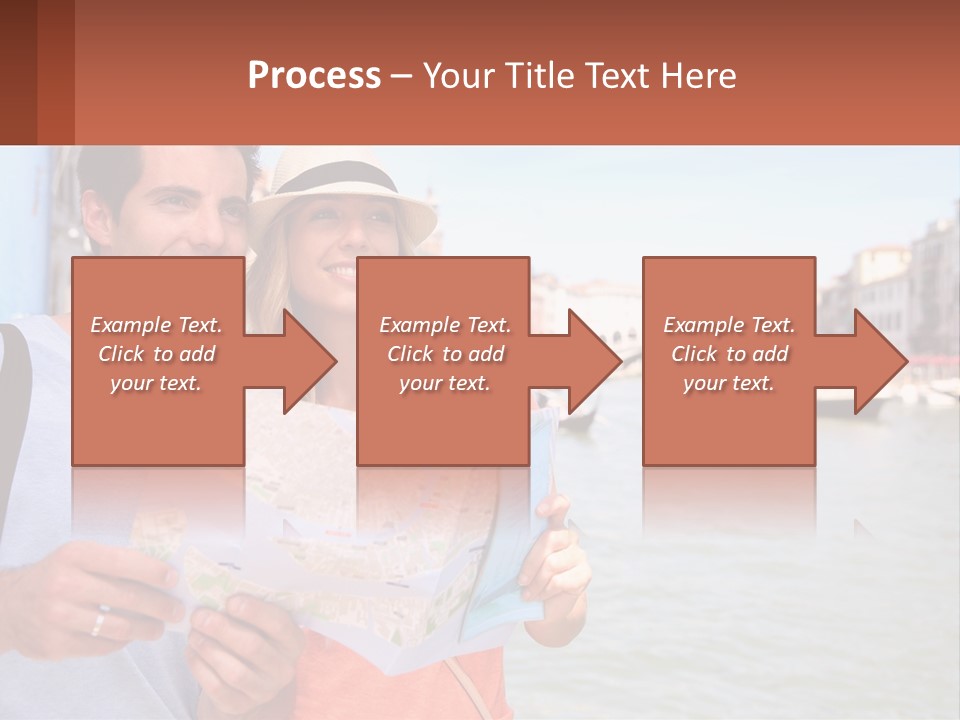 Process – Your Title Text Here

Example Text. Click to add your text.

Example Text. Click to add your text.

Example Text. Click to add your text.